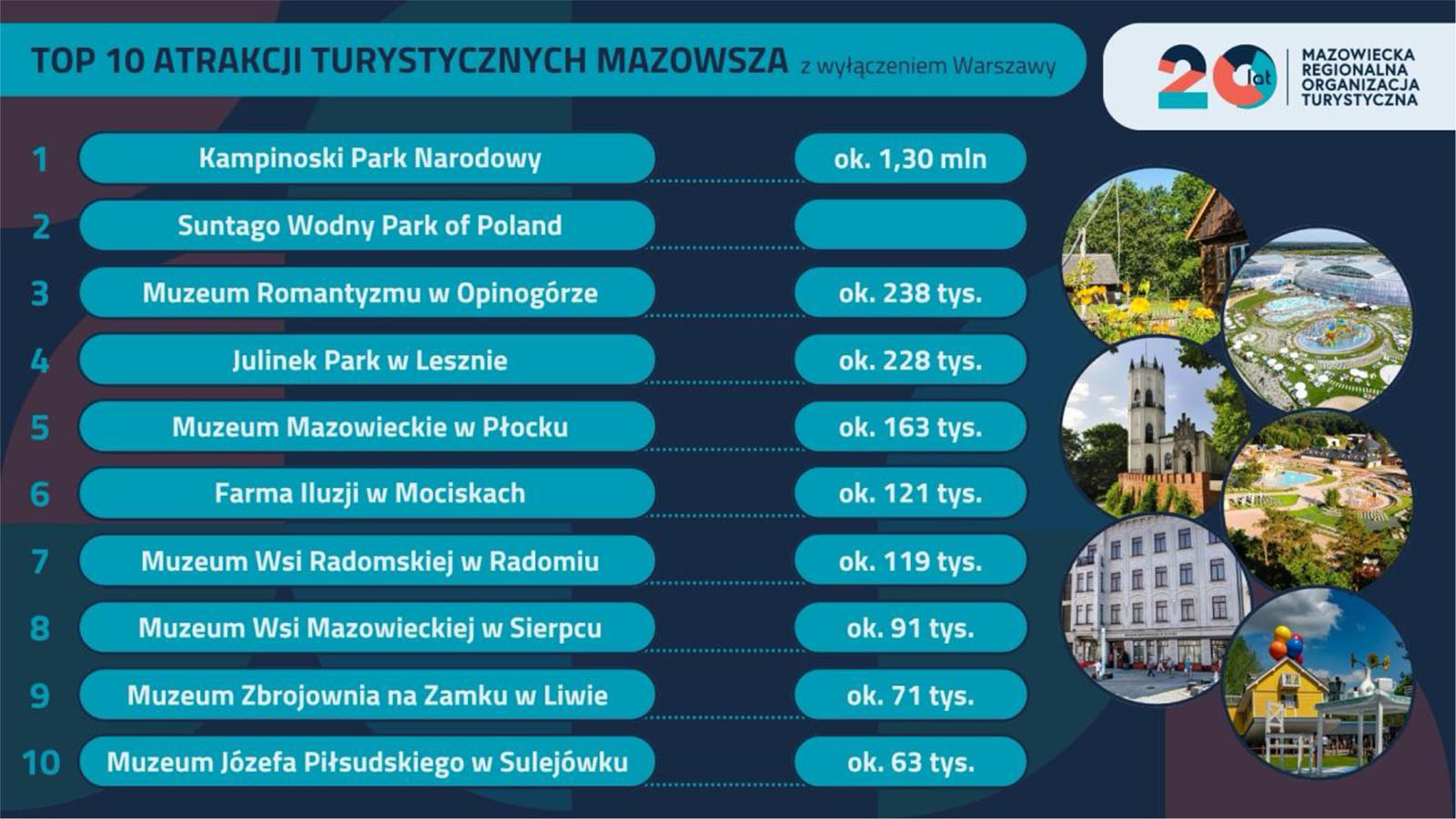 TOP 10 ATRAKCJI TURYSTYCZNYCH MAZOWSZA z wyłączeniem Warszawy

20 lat MAZOWIECKA REGIONALNA ORGANIZACJA TURYSTYCZNA

| | | |
|---|---|---|
| 1 | Kampinoski Park Narodowy | ok. 1,30 mln |
| 2 | Suntago Wodny Park of Poland | |
| 3 | Muzeum Romantyzmu w Opinogórze | ok. 238 tys. |
| 4 | Julinek Park w Lesznie | ok. 228 tys. |
| 5 | Muzeum Mazowieckie w Płocku | ok. 163 tys. |
| 6 | Farma Iluzji w Mociskach | ok. 121 tys. |
| 7 | Muzeum Wsi Radomskiej w Radomiu | ok. 119 tys. |
| 8 | Muzeum Wsi Mazowieckiej w Sierpcu | ok. 91 tys. |
| 9 | Muzeum Zbrojownia na Zamku w Liwie | ok. 71 tys. |
| 10 | Muzeum Józefa Piłsudskiego w Sulejówku | ok. 63 tys. |